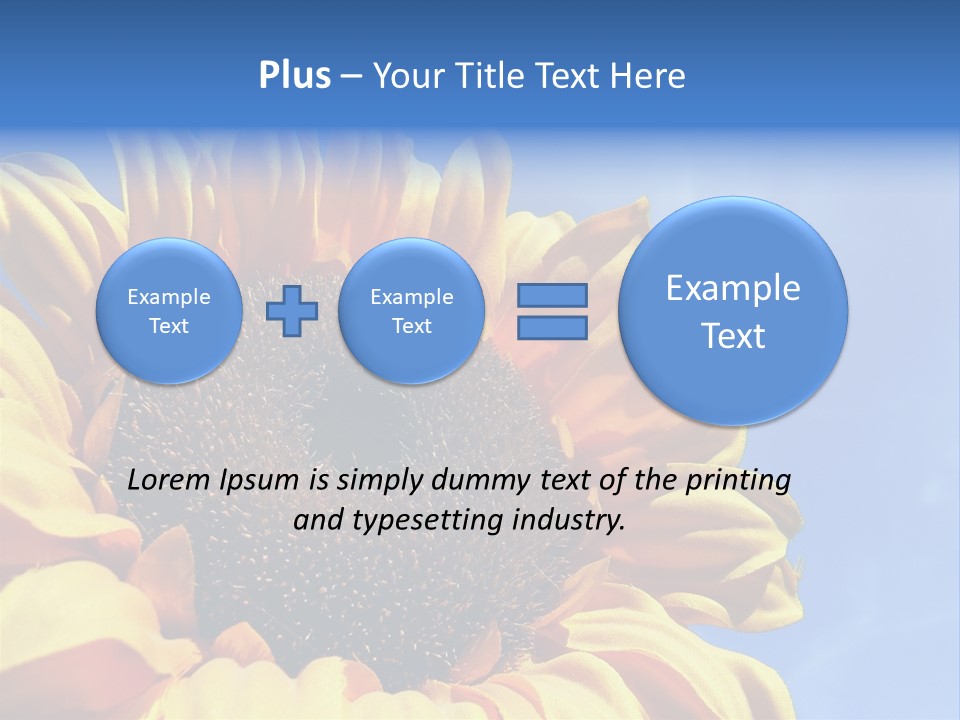 Plus – Your Title Text Here

Example Text

Example Text

Example Text

Lorem Ipsum is simply dummy text of the printing and typesetting industry.